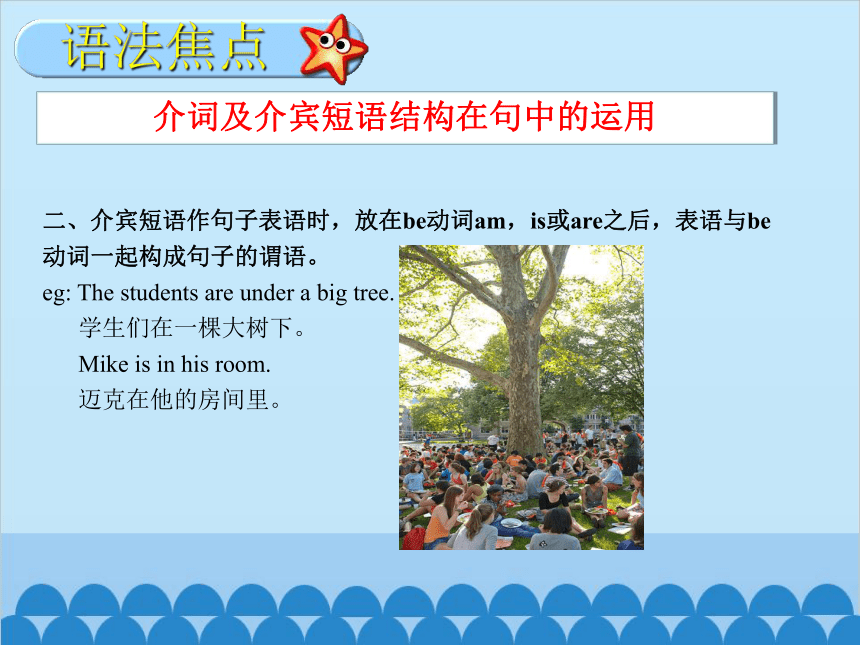 语法焦点

介词及介宾短语结构在句中的运用

二、介宾短语作句子表语时，放在be动词am，is或are之后，表语与be动词一起构成句子的谓语。

eg: The students are under a big tree.
学生们在一棵大树下。
Mike is in his room.
迈克在他的房间里。